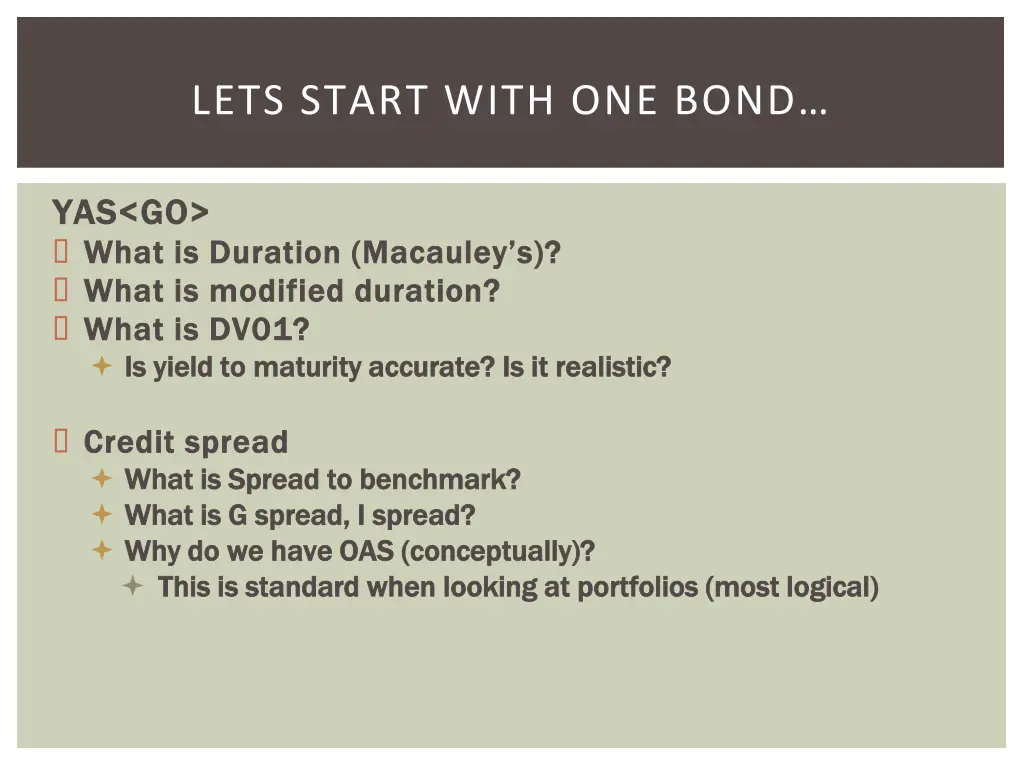 LETS START WITH ONE BOND…

YAS<GO>
What is Duration (Macauley's)?
What is modified duration?
What is DV01?
Is yield to maturity accurate? Is it realistic?

Credit spread
What is Spread to benchmark?
What is G spread, I spread?
Why do we have OAS (conceptually)?
This is standard when looking at portfolios (most logical)